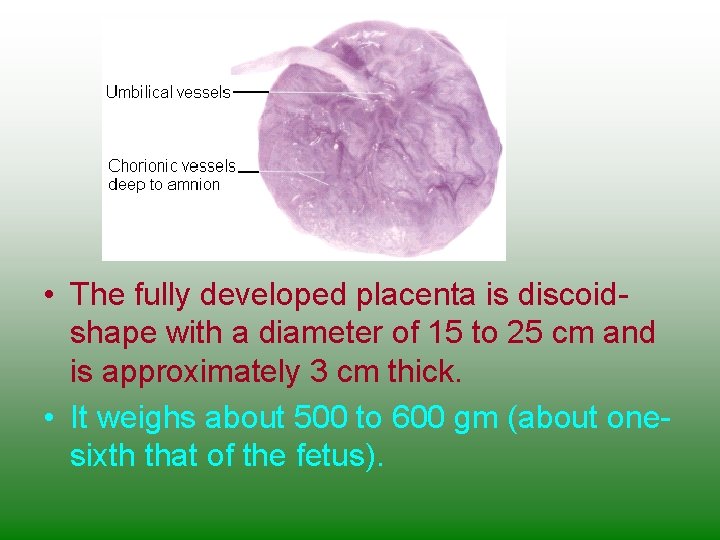 Umbilical vessels

Chorionic vessels deep to amnion

• The fully developed placenta is discoid-shape with a diameter of 15 to 25 cm and is approximately 3 cm thick.

• It weighs about 500 to 600 gm (about one-sixth that of the fetus).